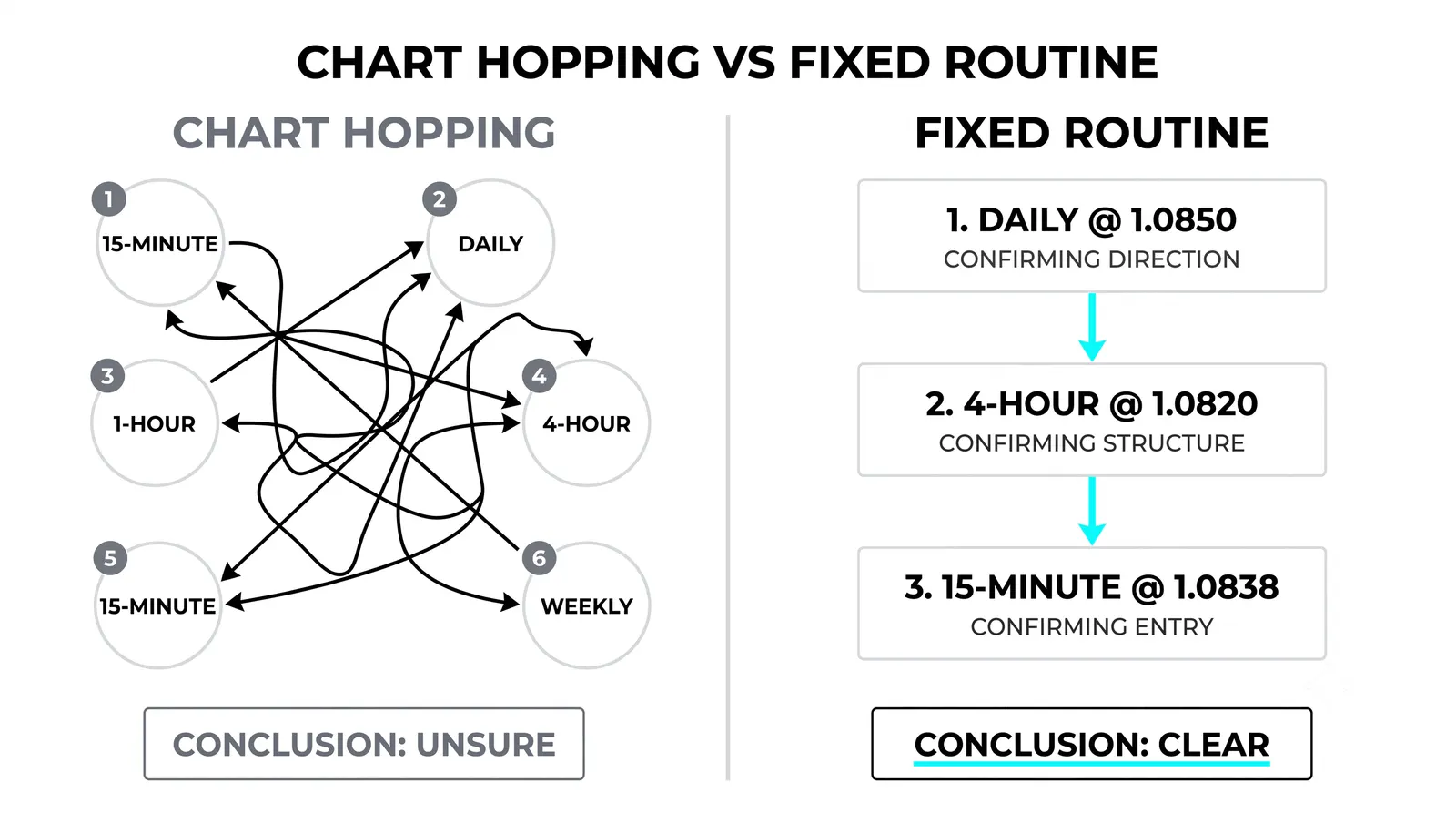 CHART HOPPING VS FIXED ROUTINE

CHART HOPPING

1
15-MINUTE

2
DAILY

3
1-HOUR

4
4-HOUR

5
15-MINUTE

6
WEEKLY

CONCLUSION: UNSURE

FIXED ROUTINE

1. DAILY @ 1.0850
CONFIRMING DIRECTION

2. 4-HOUR @ 1.0820
CONFIRMING STRUCTURE

3. 15-MINUTE @ 1.0838
CONFIRMING ENTRY

CONCLUSION: CLEAR